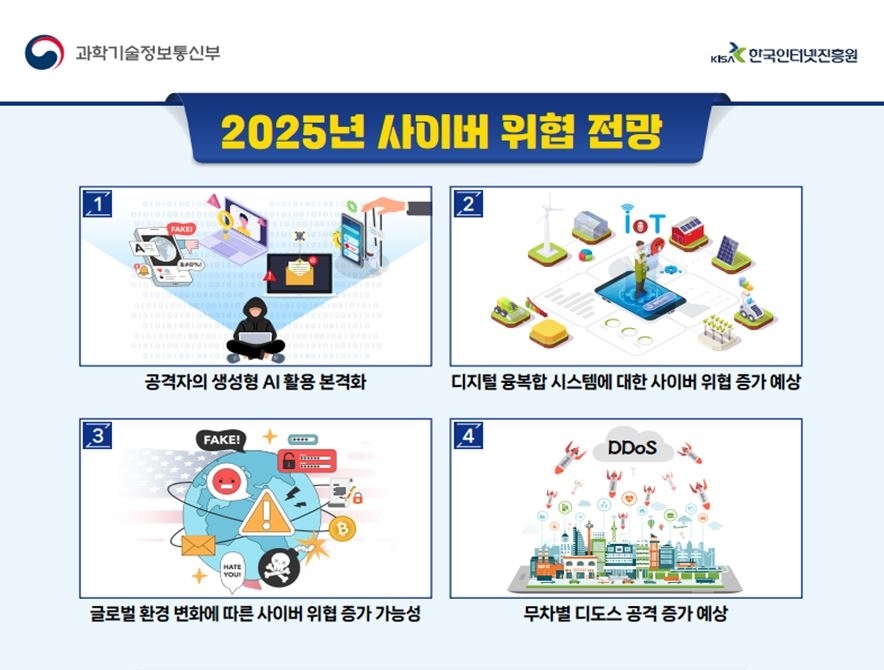 과학기술정보통신부

KISA 한국인터넷진흥원

2025년 사이버 위협 전망

1

FAKE!

공격자의 생성형 AI 활용 본격화

2

IoT

디지털 융복합 시스템에 대한 사이버 위협 증가 예상

3

FAKE!

HATE YOU!

글로벌 환경 변화에 따른 사이버 위협 증가 가능성

4

DDoS

무차별 디도스 공격 증가 예상